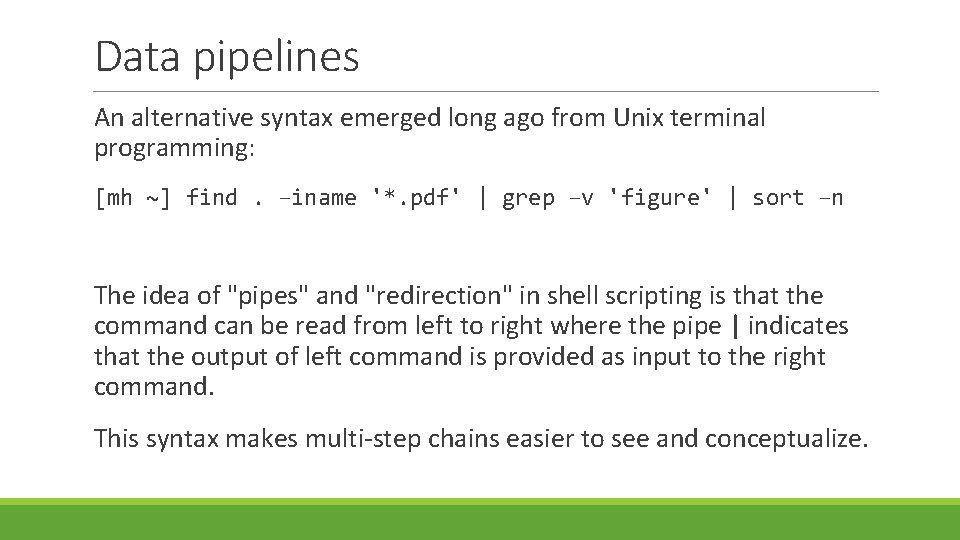 Data pipelines

An alternative syntax emerged long ago from Unix terminal programming:

[mh ~] find . –iname '*.pdf' | grep –v 'figure' | sort –n

The idea of "pipes" and "redirection" in shell scripting is that the command can be read from left to right where the pipe | indicates that the output of left command is provided as input to the right command.

This syntax makes multi-step chains easier to see and conceptualize.